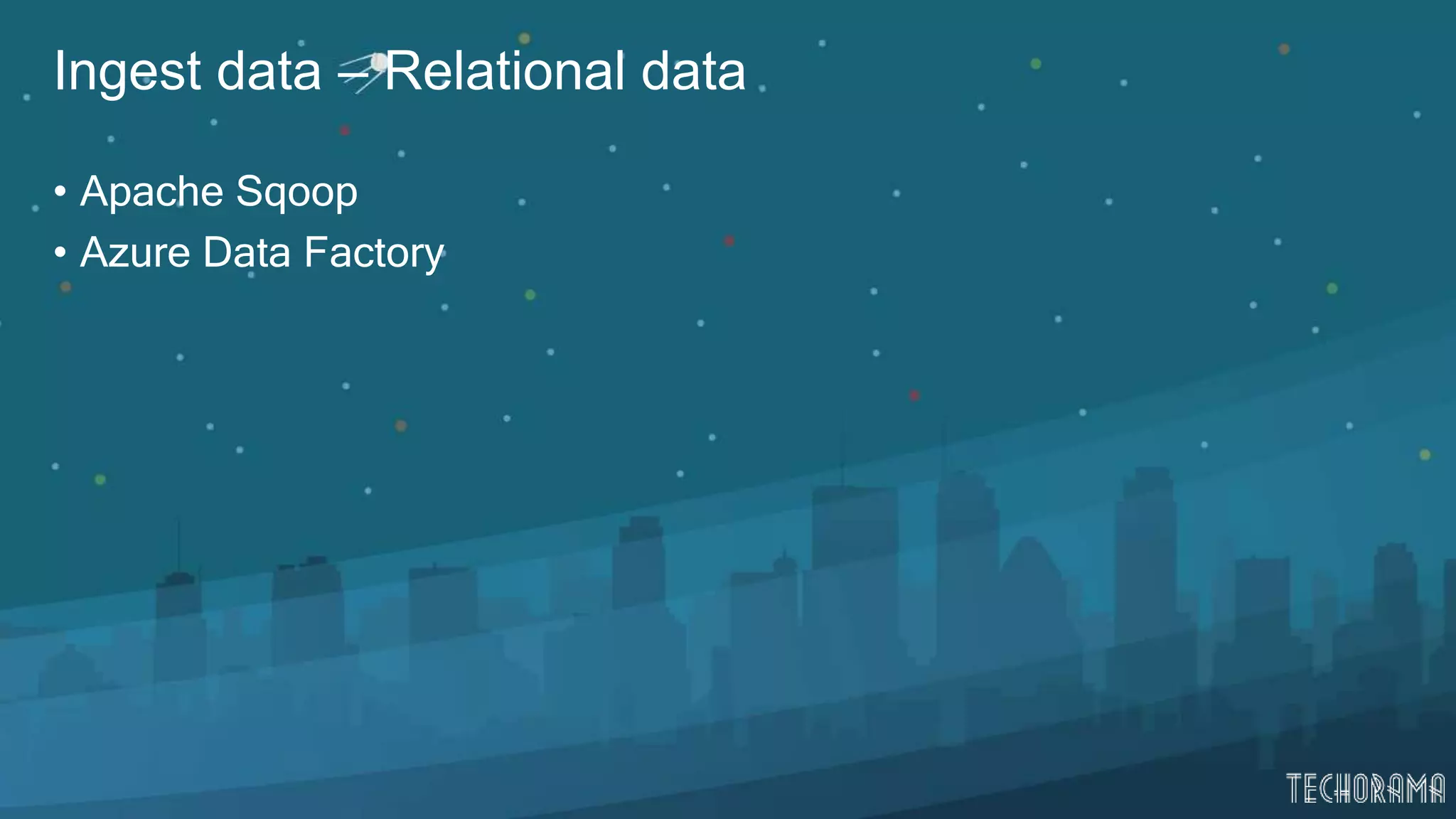 Ingest data – Relational data

• Apache Sqoop
• Azure Data Factory

TECHORAMA